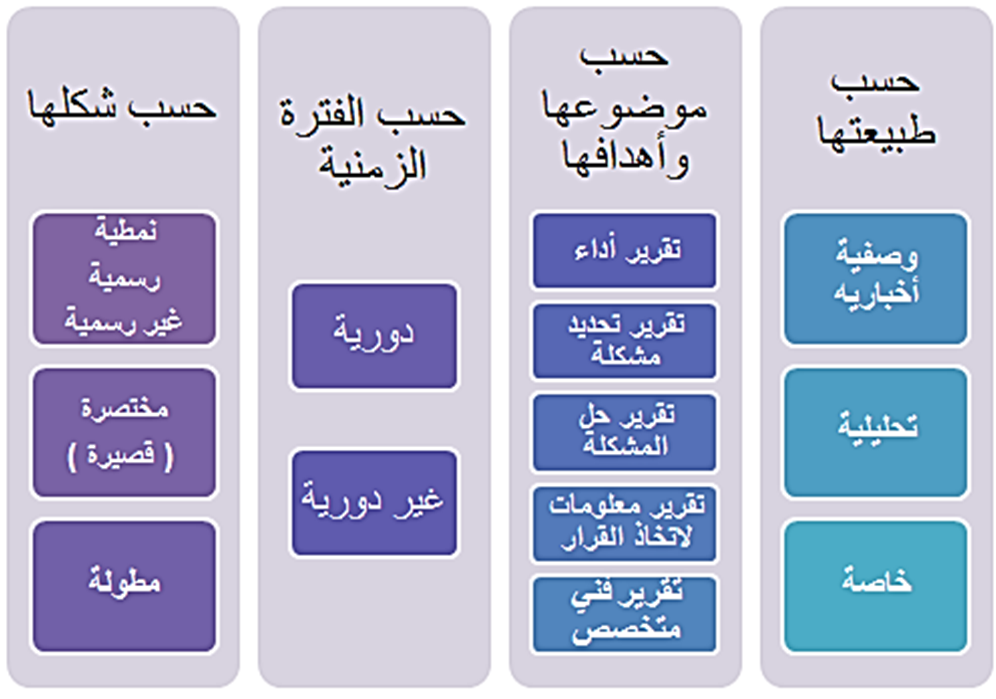 حسب طبيعتها

وصفية أخباريه

تحليلية

خاصة

حسب موضوعها وأهدافها

تقرير أداء

تقرير تحديد مشكلة

تقرير حل المشكلة

تقرير معلومات لاتخاذ القرار

تقرير فني متخصص

حسب الفترة الزمنية

دورية

غير دورية

حسب شكلها

نمطية رسمية غير رسمية

مختصرة ( قصيرة )

مطولة